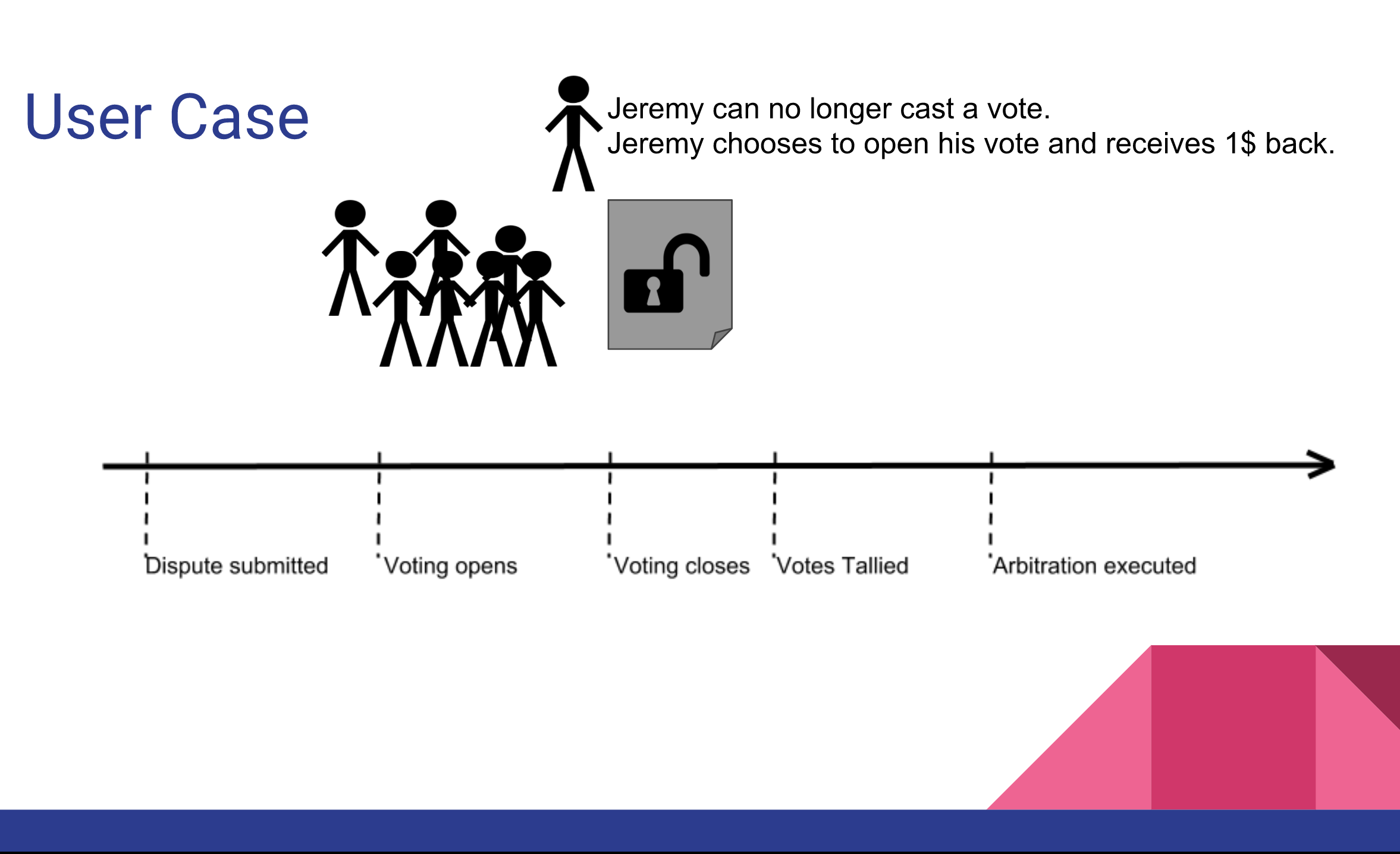 User Case

Jeremy can no longer cast a vote.
Jeremy chooses to open his vote and receives 1$ back.

Dispute submitted

Voting opens

Voting closes

Votes Tallied

Arbitration executed